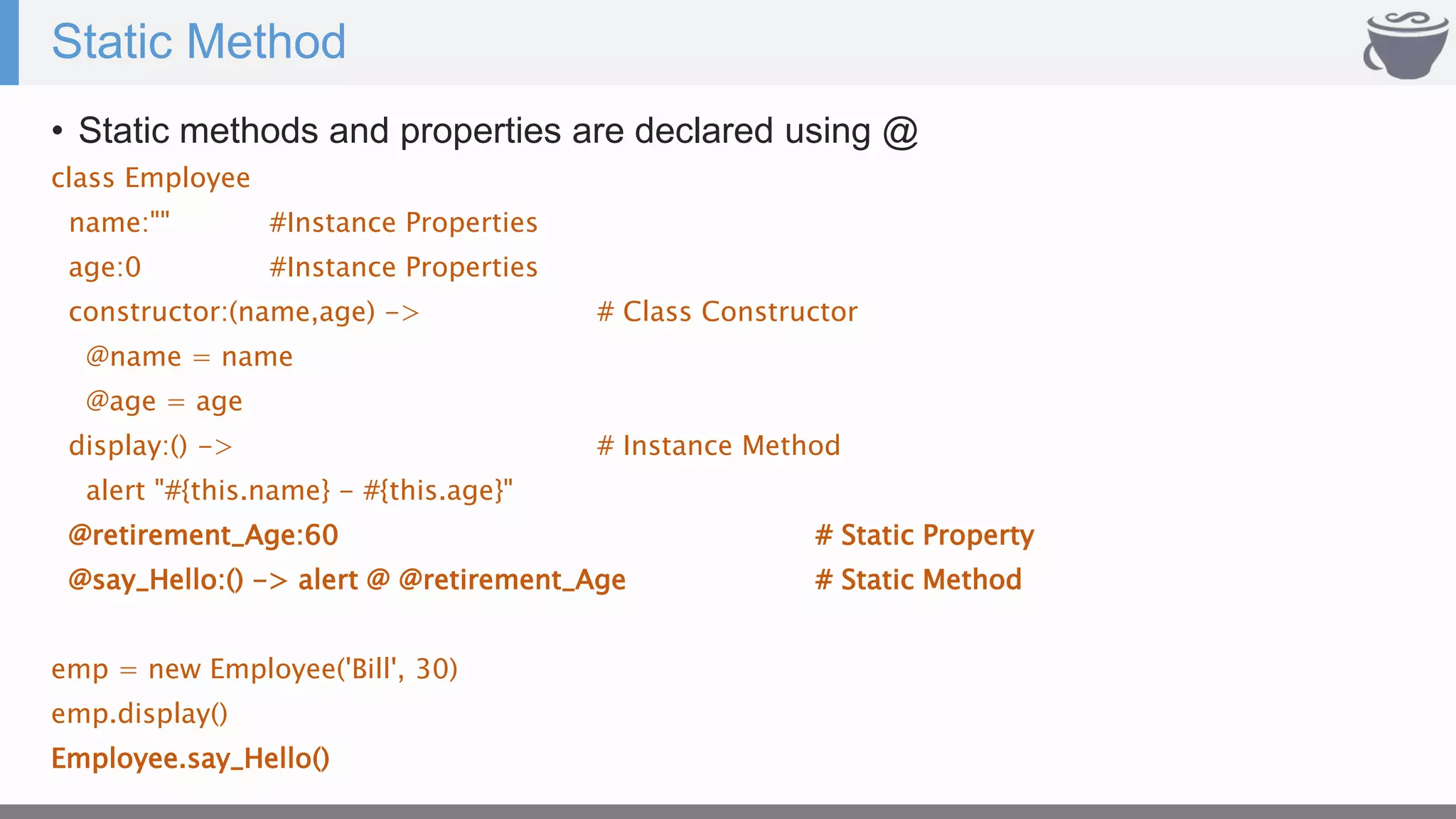 Static Method

• Static methods and properties are declared using @

class Employee
  name:""          #Instance Properties
  age:0            #Instance Properties
  constructor:(name,age) ->          # Class Constructor
    @name = name
    @age = age
  display:() ->          # Instance Method
    alert "#{this.name} - #{this.age}"
  @retirement_Age:60          # Static Property
  @say_Hello:() -> alert @ @retirement_Age          # Static Method

emp = new Employee('Bill', 30)
emp.display()
Employee.say_Hello()